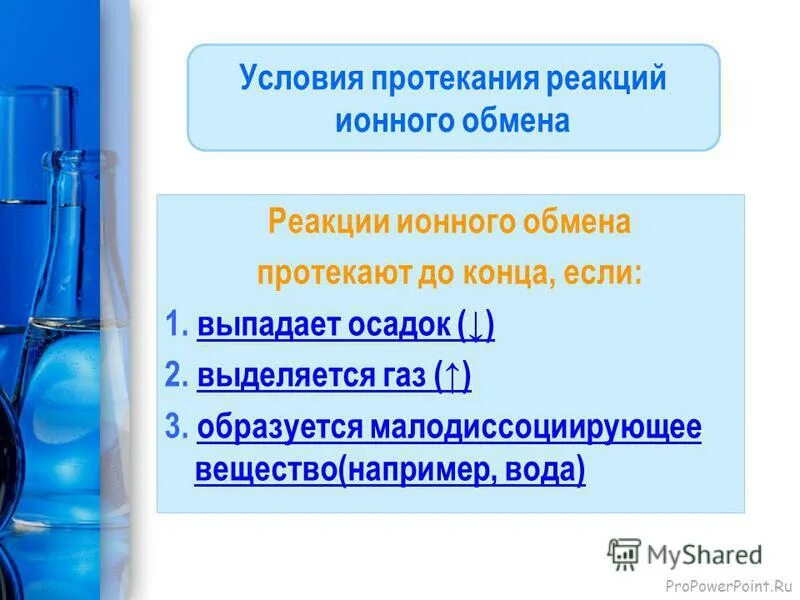 Условия протекания реакций ионного обмена

Реакции ионного обмена протекают до конца, если:

1. выпадает осадок (↓)

2. выделяется газ (↑)

3. образуется малодиссоциирующее вещество(например, вода)

MyShared

ProPowerPoint.Ru